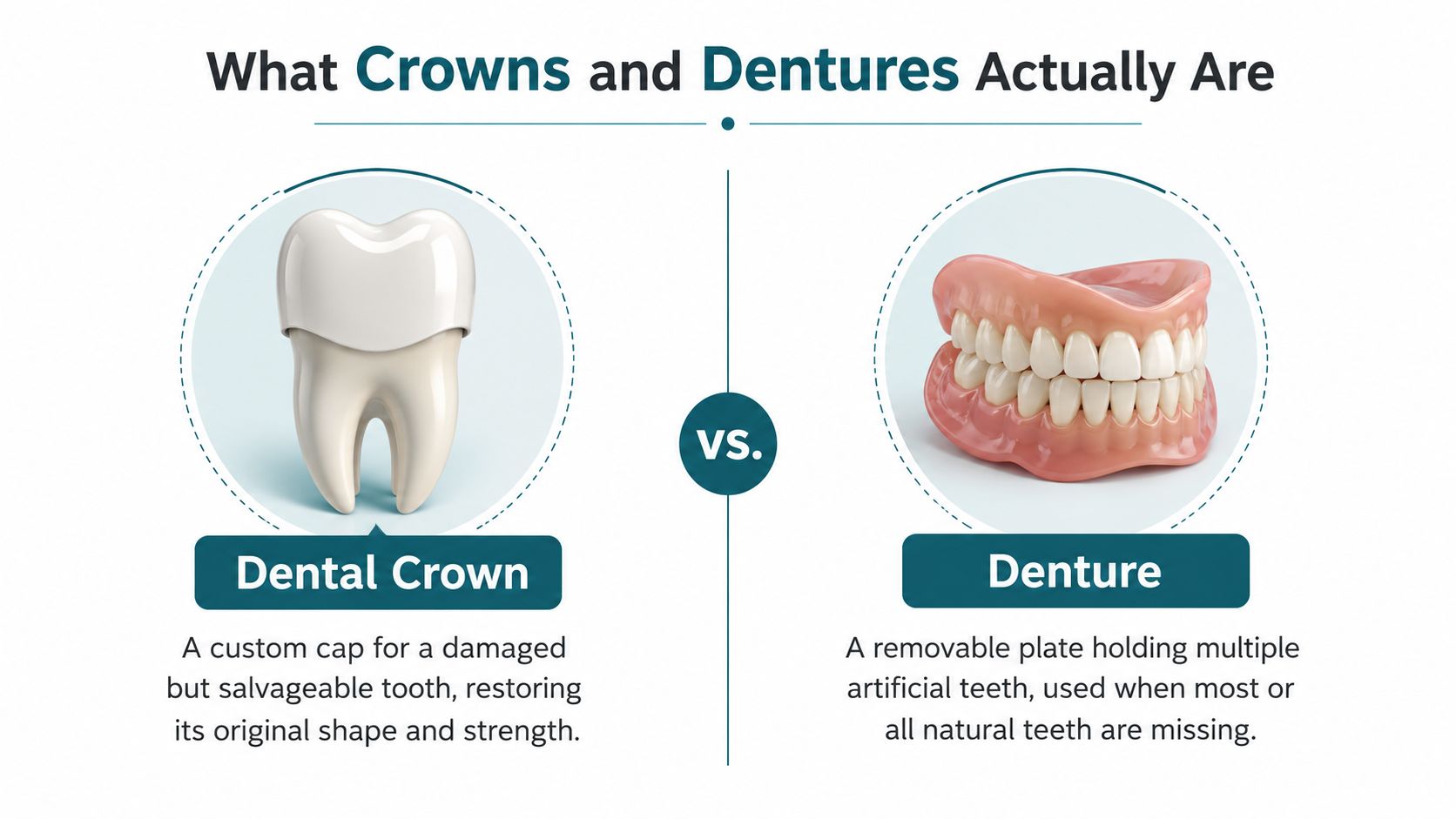 What Crowns and Dentures Actually Are

Dental Crown

A custom cap for a damaged but salvageable tooth, restoring its original shape and strength.

vs.

Denture

A removable plate holding multiple artificial teeth, used when most or all natural teeth are missing.